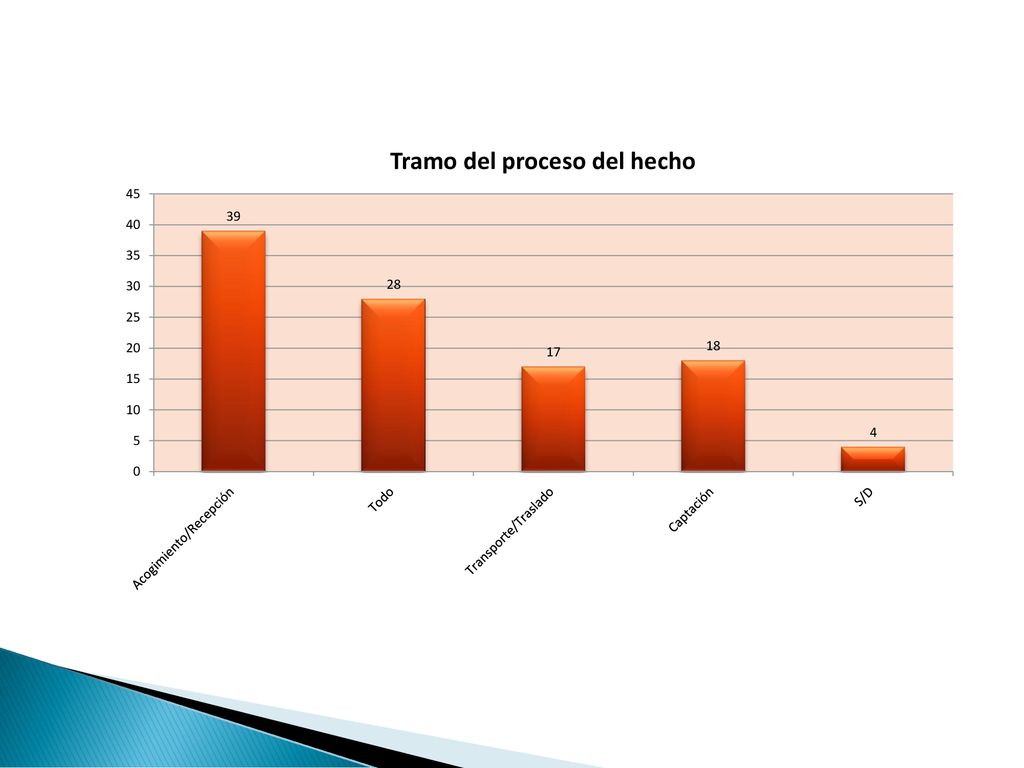 Tramo del proceso del hecho

45
40
35
30
25
20
15
10
5
0

39
28
17
18
4

Acogimiento/Recepción
Todo
Transporte/Traslado
Captación
S/D